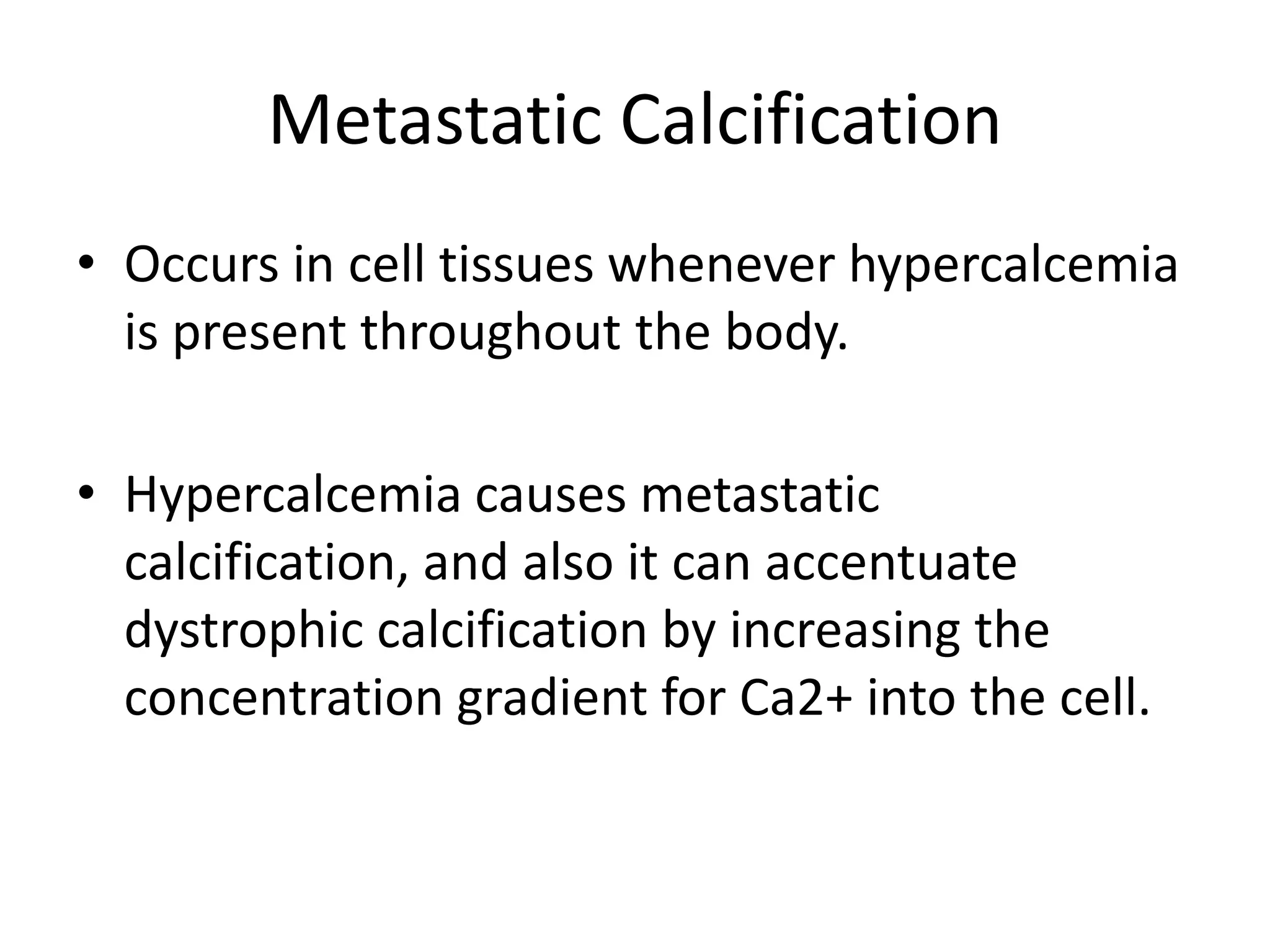 Metastatic Calcification

• Occurs in cell tissues whenever hypercalcemia is present throughout the body.

• Hypercalcemia causes metastatic calcification, and also it can accentuate dystrophic calcification by increasing the concentration gradient for Ca2+ into the cell.